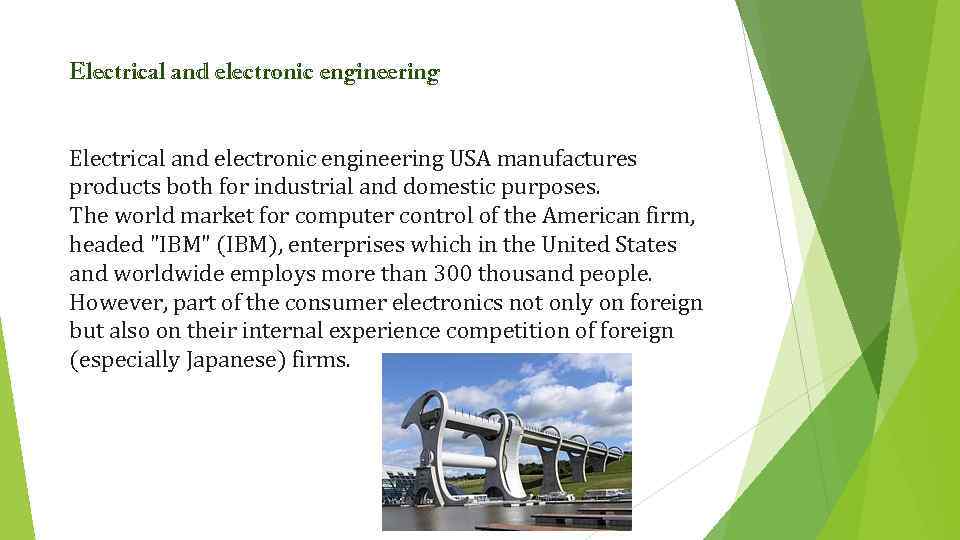 Electrical and electronic engineering

Electrical and electronic engineering USA manufactures products both for industrial and domestic purposes.
The world market for computer control of the American firm, headed "IBM" (IBM), enterprises which in the United States and worldwide employs more than 300 thousand people.
However, part of the consumer electronics not only on foreign but also on their internal experience competition of foreign (especially Japanese) firms.